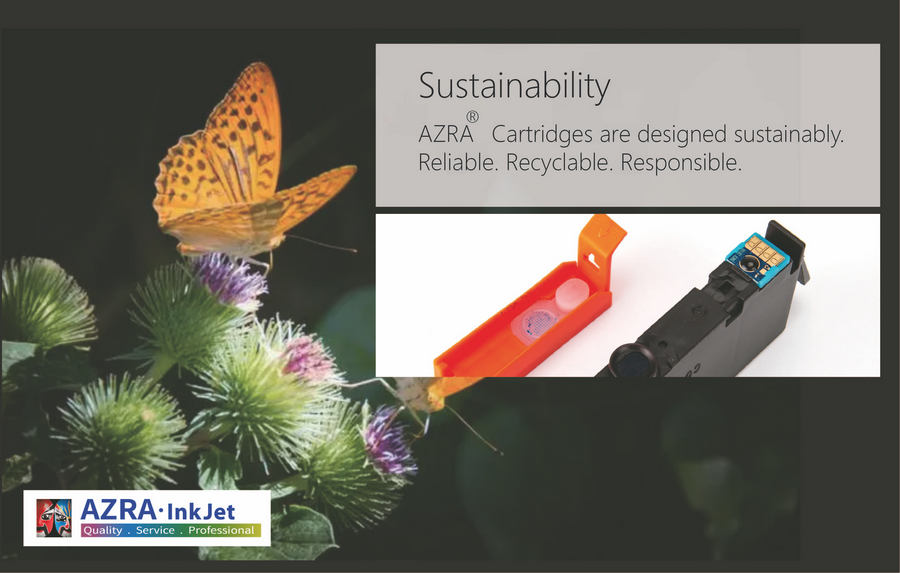 Sustainability

AZRA® Cartridges are designed sustainably. Reliable. Recyclable. Responsible.

AZRA·InkJet
Quality . Service . Professional